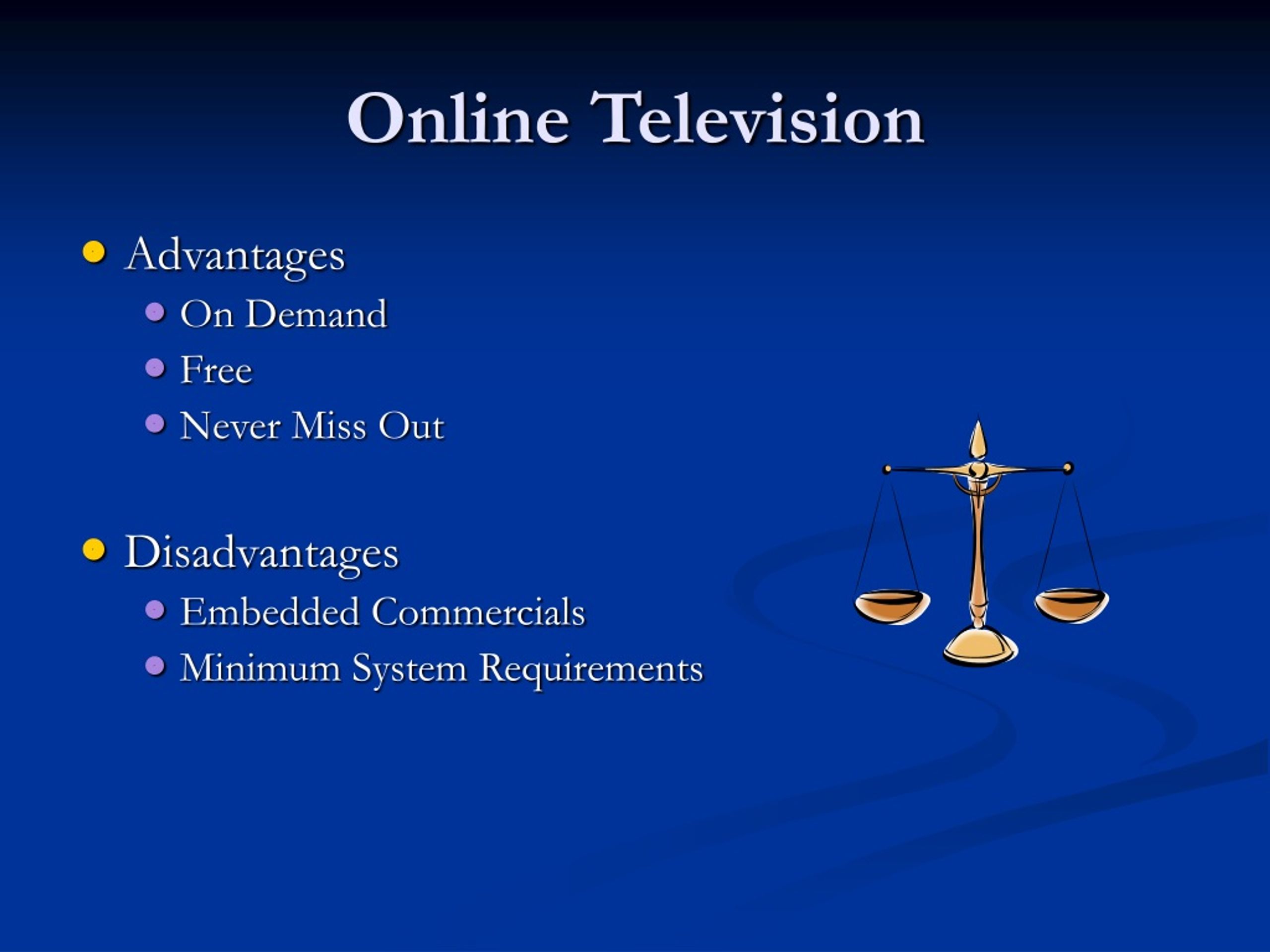 Online Television

- Advantages
  - On Demand
  - Free
  - Never Miss Out

- Disadvantages
  - Embedded Commercials
  - Minimum System Requirements